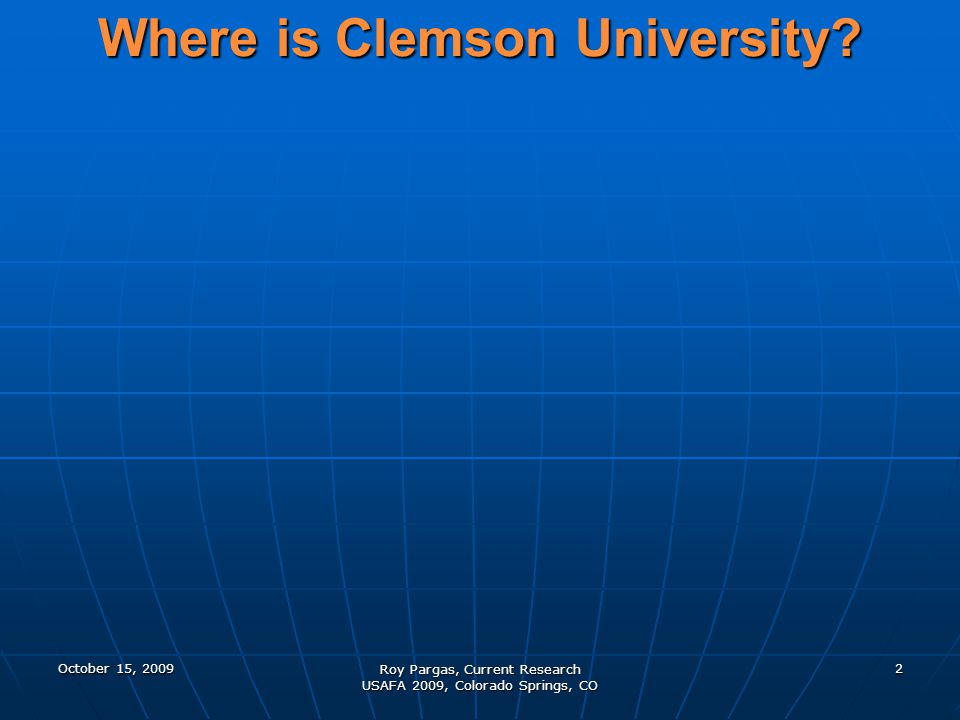 Where is Clemson University?

October 15, 2009

Roy Pargas, Current Research
USAFA 2009, Colorado Springs, CO

2